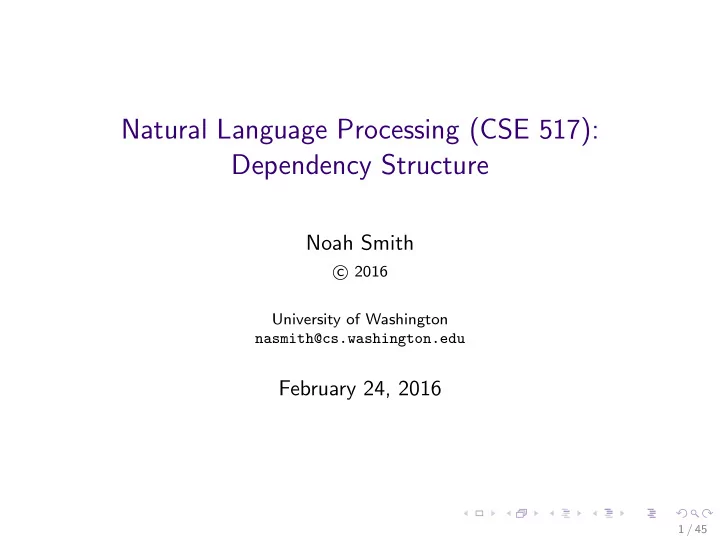 Natural Language Processing (CSE 517): Dependency Structure

Noah Smith
© 2016

University of Washington
nasmith@cs.washington.edu

February 24, 2016

1 / 45